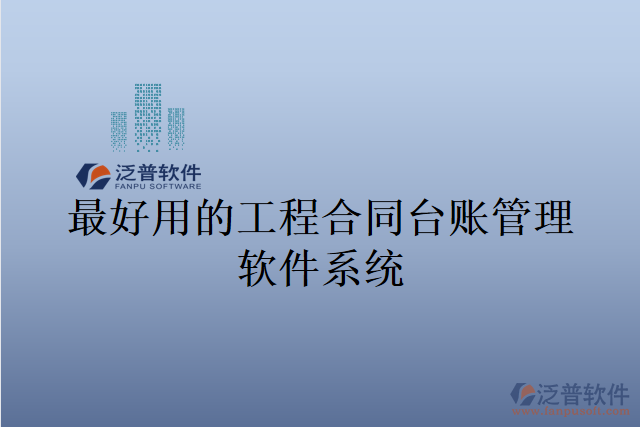 泛普软件
FANPU SOFTWARE

最好用的工程合同台账管理软件系统

泛普软件
www.fanpusoft.com